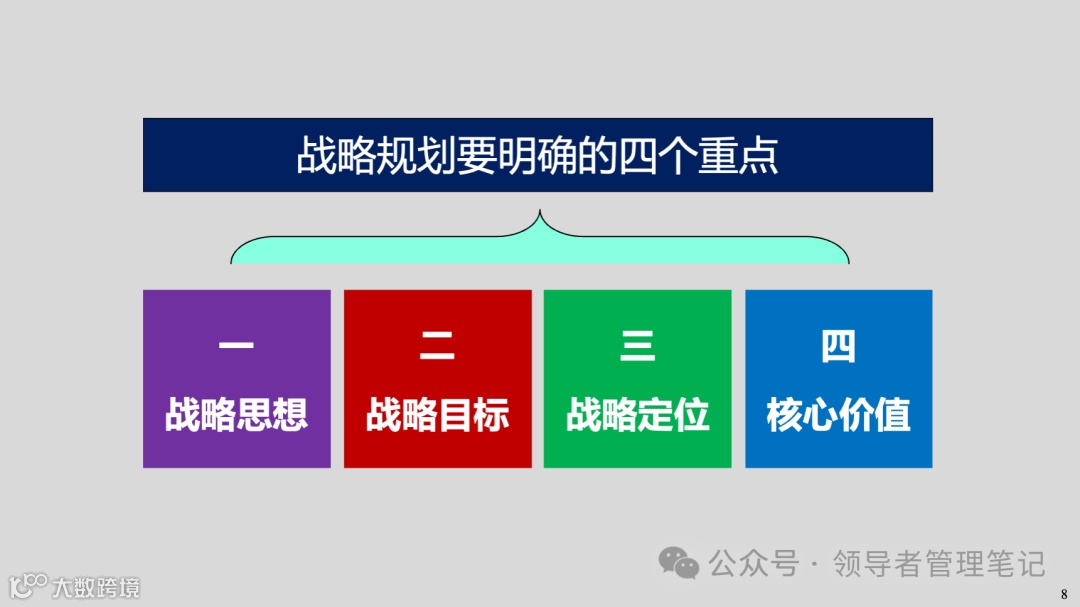 战略规划要明确的四个重点

一
战略思想

二
战略目标

三
战略定位

四
核心价值

公众号 · 领导者管理笔记

大数跨境

8